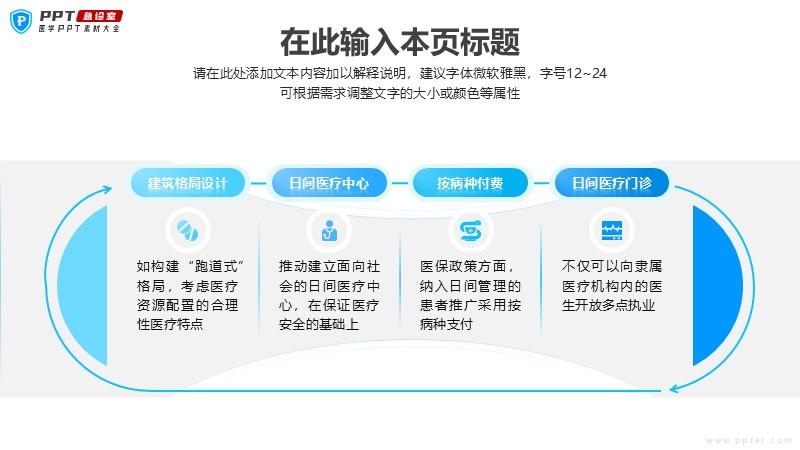 PPT 急诊室
医学PPT素材大全

在此输入本页标题

请在此处添加文本内容加以解释说明，建议字体微软雅黑，字号12~24
可根据需求调整文字的大小或颜色等属性

建筑格局设计

日间医疗中心

按病种付费

日间医疗门诊

如构建“跑道式”格局，考虑医疗资源配置的合理性医疗特点

推动建立面向社会的日间医疗中心，在保证医疗安全的基础上

医保政策方面，纳入日间管理的患者推广采用按病种支付

不仅可以向隶属医疗机构内的医生开放多点执业

www.ppter.com